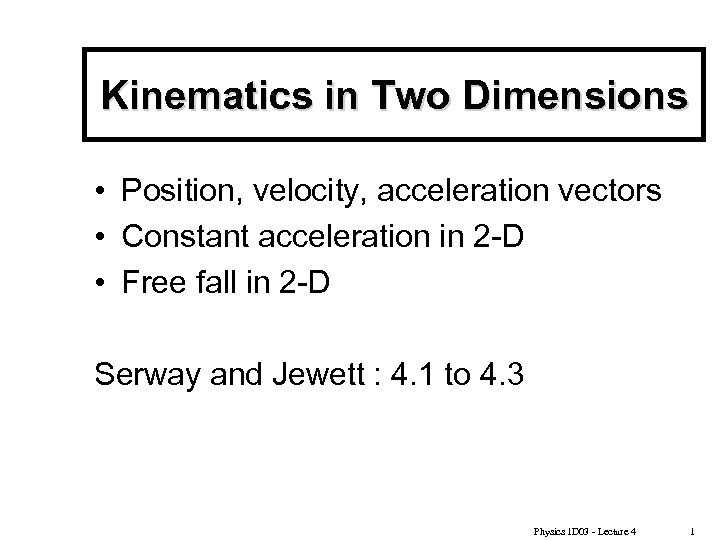 Kinematics in Two Dimensions

• Position, velocity, acceleration vectors
• Constant acceleration in 2-D
• Free fall in 2-D

Serway and Jewett : 4.1 to 4.3

Physics 1D03 - Lecture 4 1